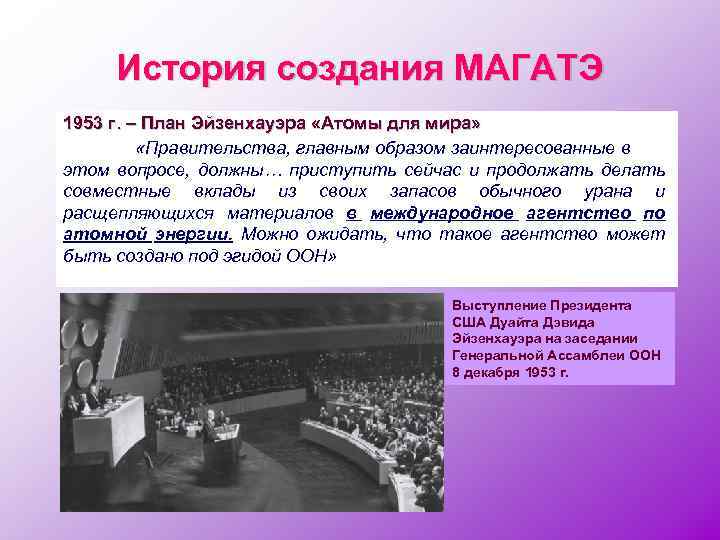 История создания МАГАТЭ

1953 г. – План Эйзенхауэра «Атомы для мира»

«Правительства, главным образом заинтересованные в этом вопросе, должны… приступить сейчас и продолжать делать совместные вклады из своих запасов обычного урана и расщепляющихся материалов в международное агентство по атомной энергии. Можно ожидать, что такое агентство может быть создано под эгидой ООН»

Выступление Президента США Дуайта Дэвида Эйзенхауэра на заседании Генеральной Ассамблеи ООН 8 декабря 1953 г.